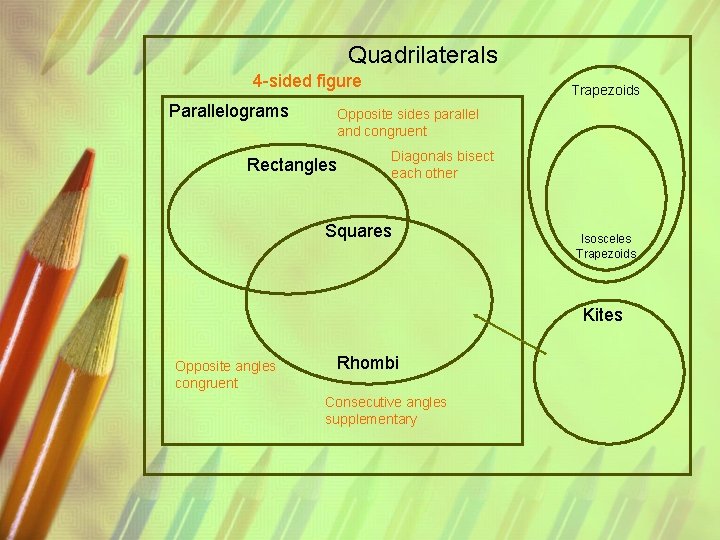 Quadrilaterals

4-sided figure

Parallelograms

Opposite sides parallel and congruent

Diagonals bisect each other

Rectangles

Squares

Rhombi

Opposite angles congruent

Consecutive angles supplementary

Trapezoids

Isosceles Trapezoids

Kites